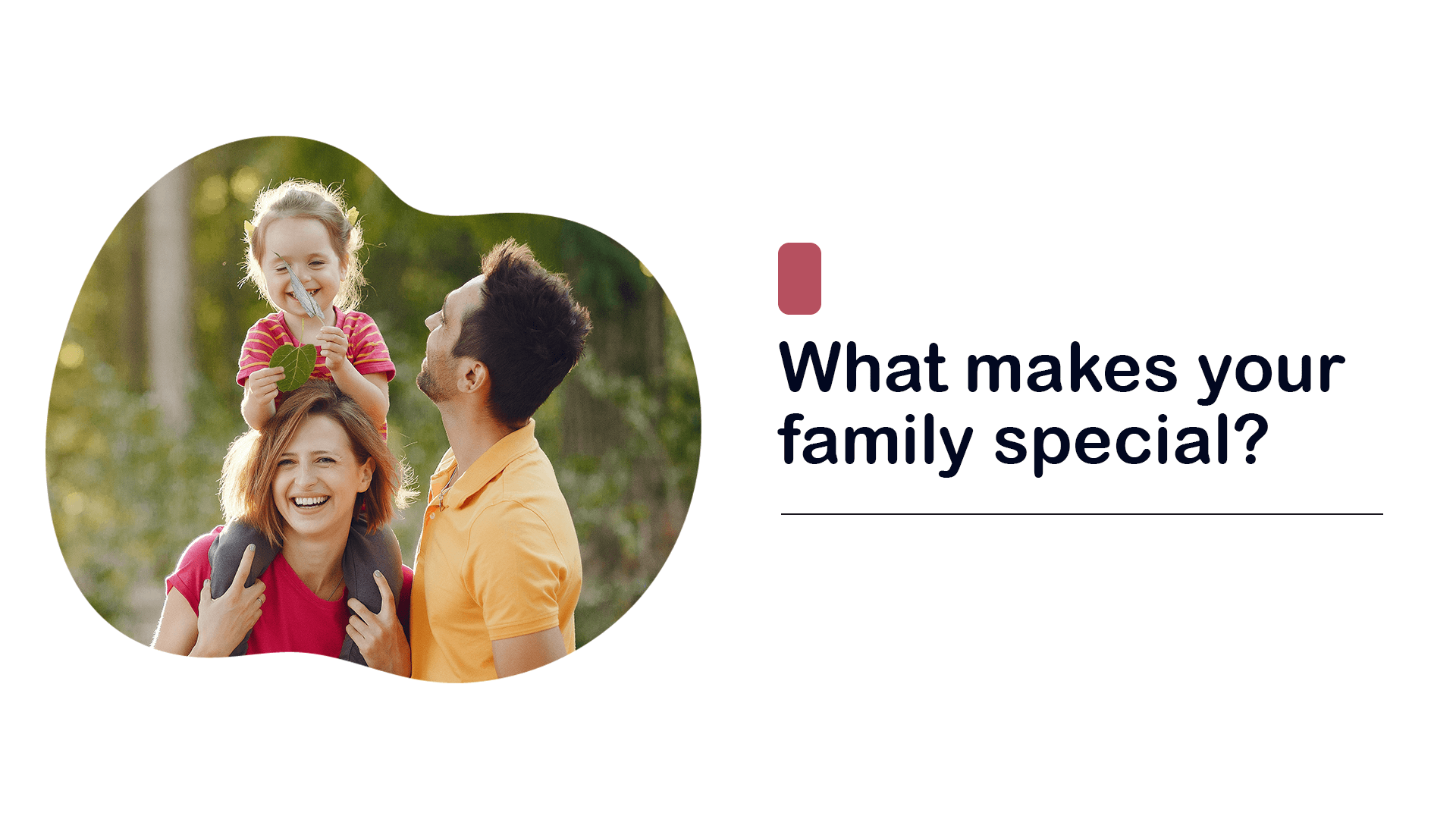 What makes your family special?